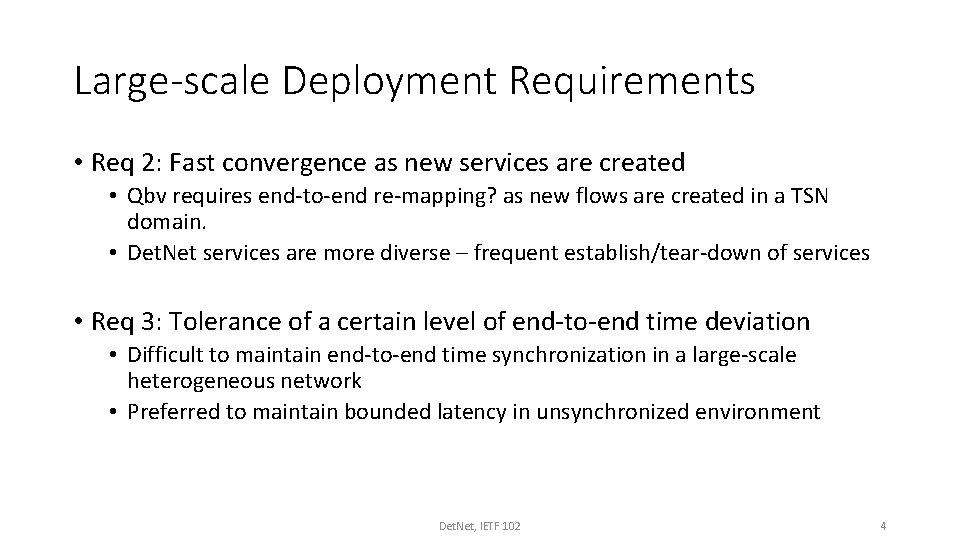 Large-scale Deployment Requirements

• Req 2: Fast convergence as new services are created
  • Qbv requires end-to-end re-mapping? as new flows are created in a TSN domain.
  • DetNet services are more diverse – frequent establish/tear-down of services

• Req 3: Tolerance of a certain level of end-to-end time deviation
  • Difficult to maintain end-to-end time synchronization in a large-scale heterogeneous network
  • Preferred to maintain bounded latency in unsynchronized environment

DetNet, IETF 102

4